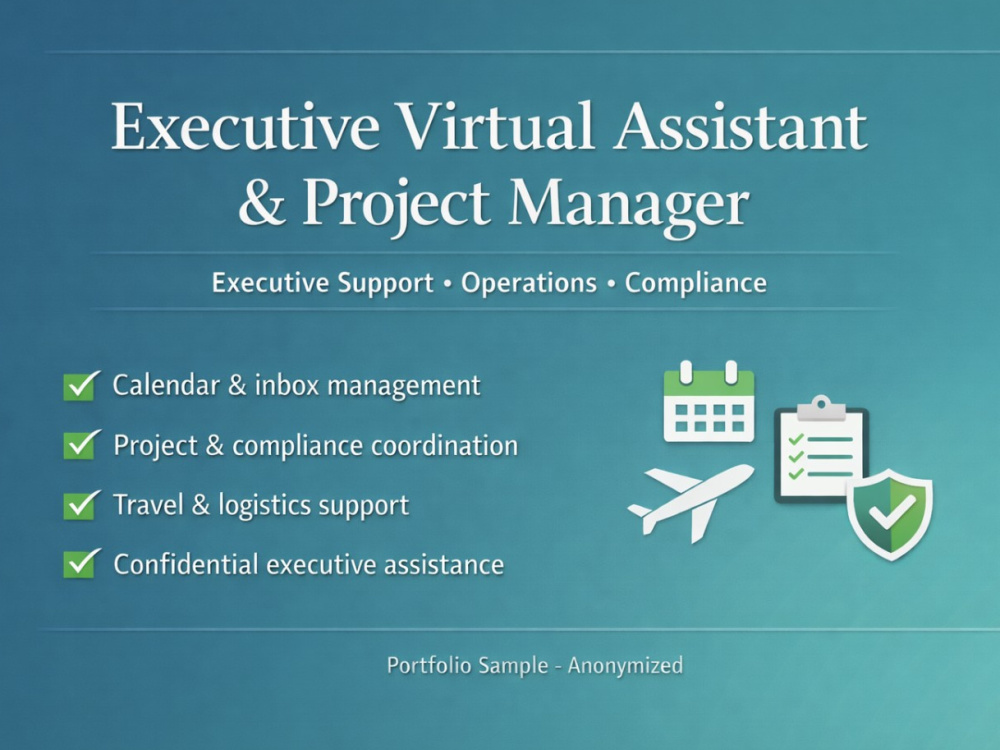 Executive Virtual Assistant & Project Manager

Executive Support • Operations • Compliance

☑ Calendar & inbox management
☑ Project & compliance coordination
☑ Travel & logistics support
☑ Confidential executive assistance

Portfolio Sample - Anonymized